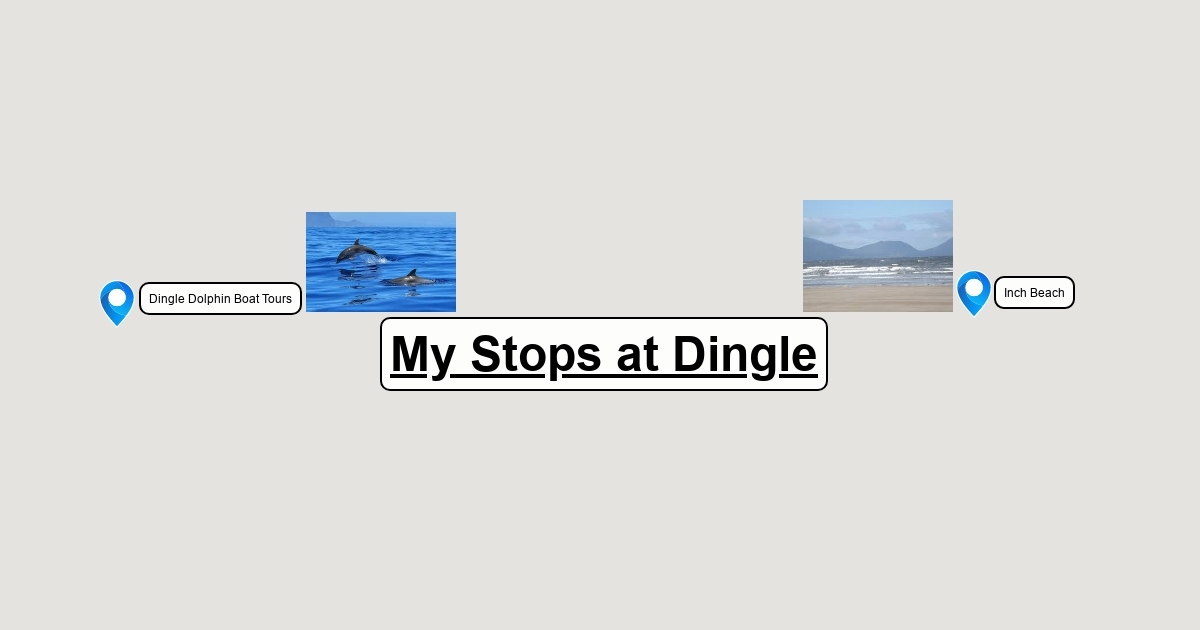 Dingle Dolphin Boat Tours

Inch Beach

My Stops at Dingle